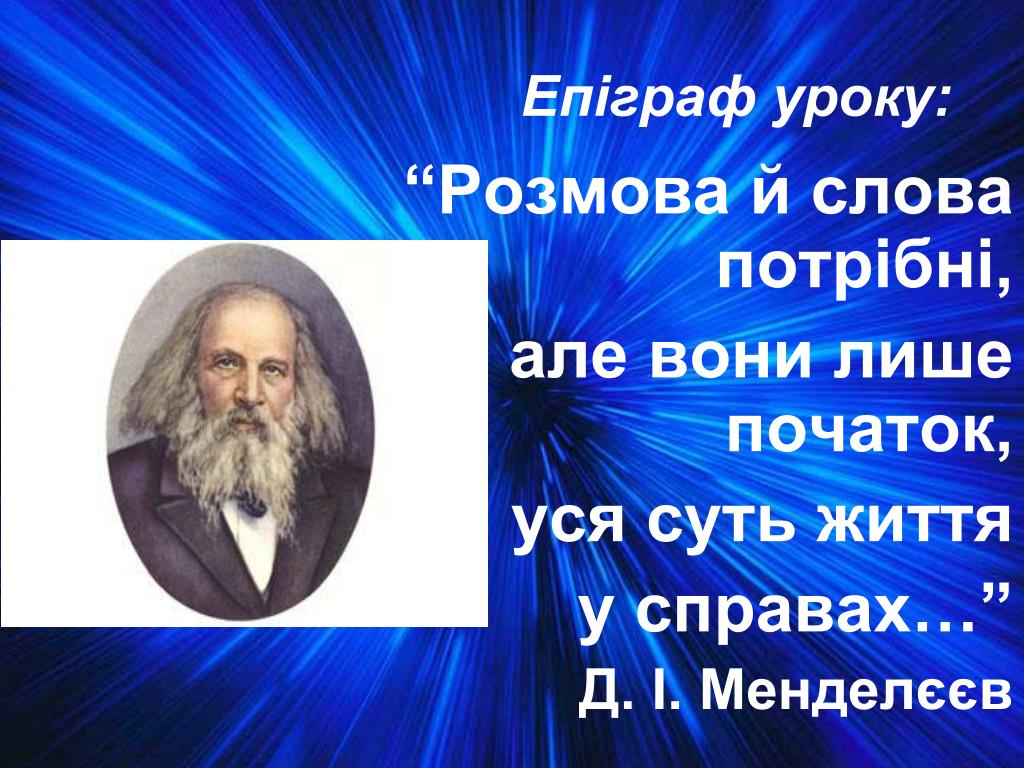 Епіграф уроку:

“Розмова й слова потрібні,

але вони лише початок,

уся суть життя у справах…”

Д. І. Менделєєв